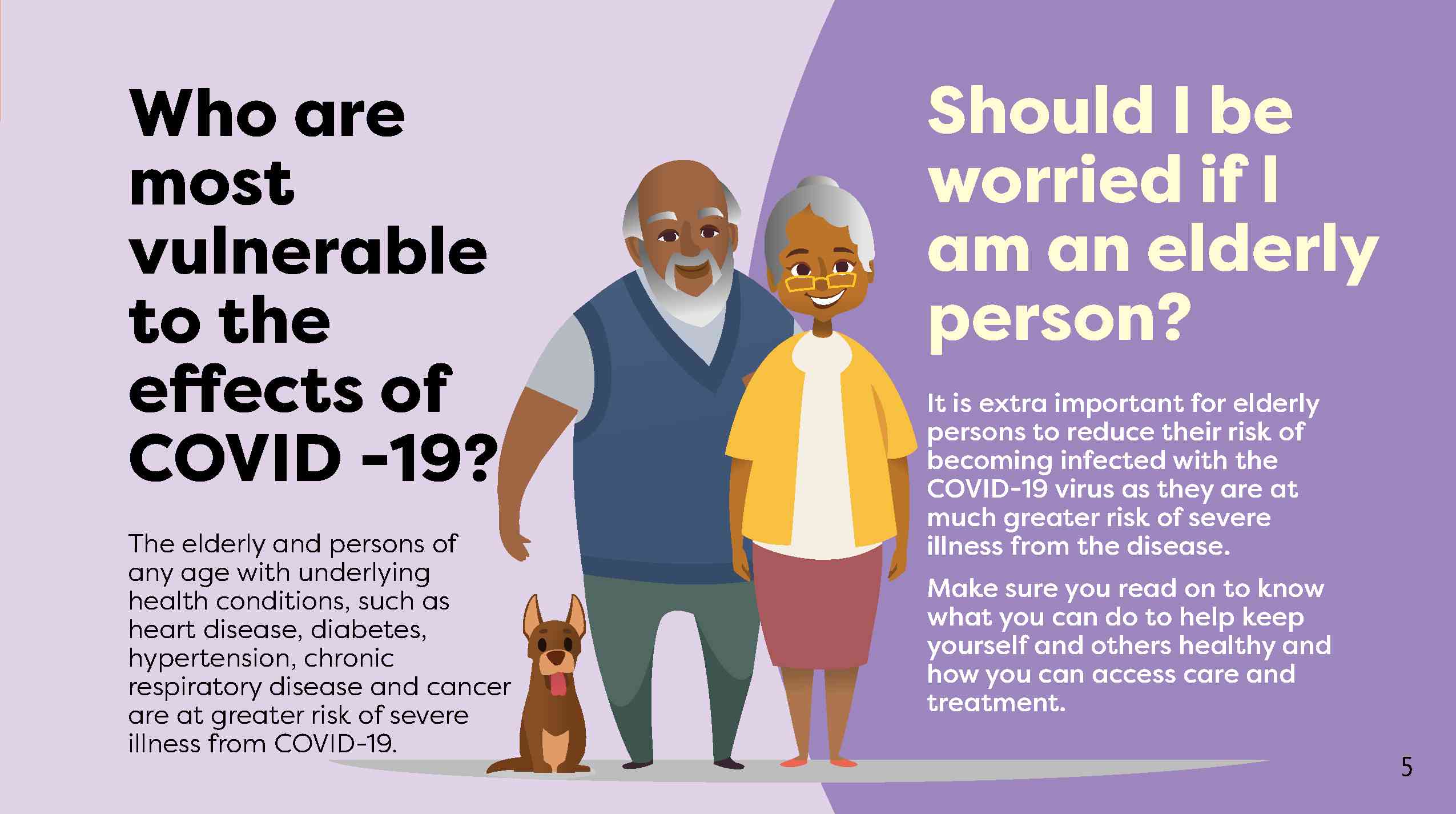 Who are most vulnerable to the effects of COVID -19?

The elderly and persons of any age with underlying health conditions, such as heart disease, diabetes, hypertension, chronic respiratory disease and cancer are at greater risk of severe illness from COVID-19.

Should I be worried if I am an elderly person?

It is extra important for elderly persons to reduce their risk of becoming infected with the COVID-19 virus as they are at much greater risk of severe illness from the disease.

Make sure you read on to know what you can do to help keep yourself and others healthy and how you can access care and treatment.

5